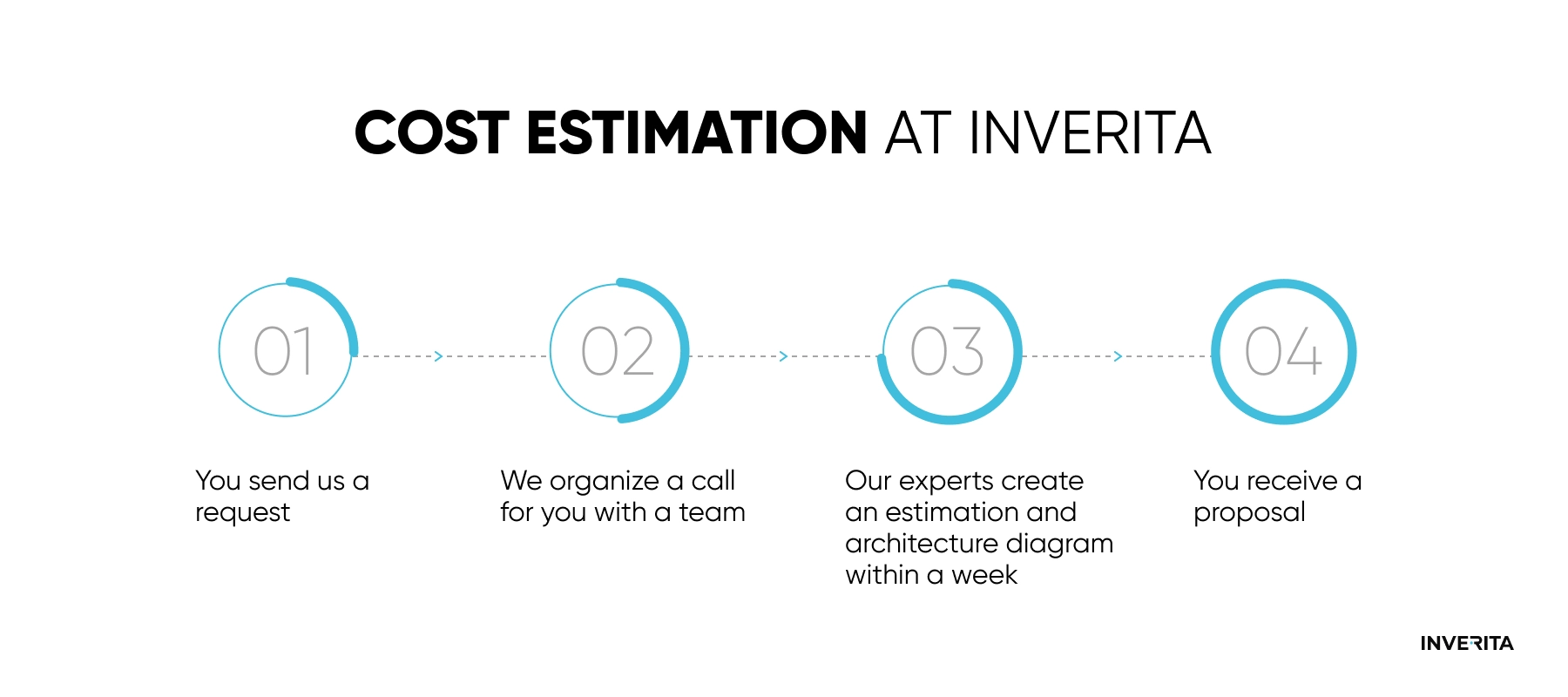 COST ESTIMATION AT INVERITA

01

You send us a request

02

We organize a call for you with a team

03

Our experts create an estimation and architecture diagram within a week

04

You receive a proposal

INVERITA